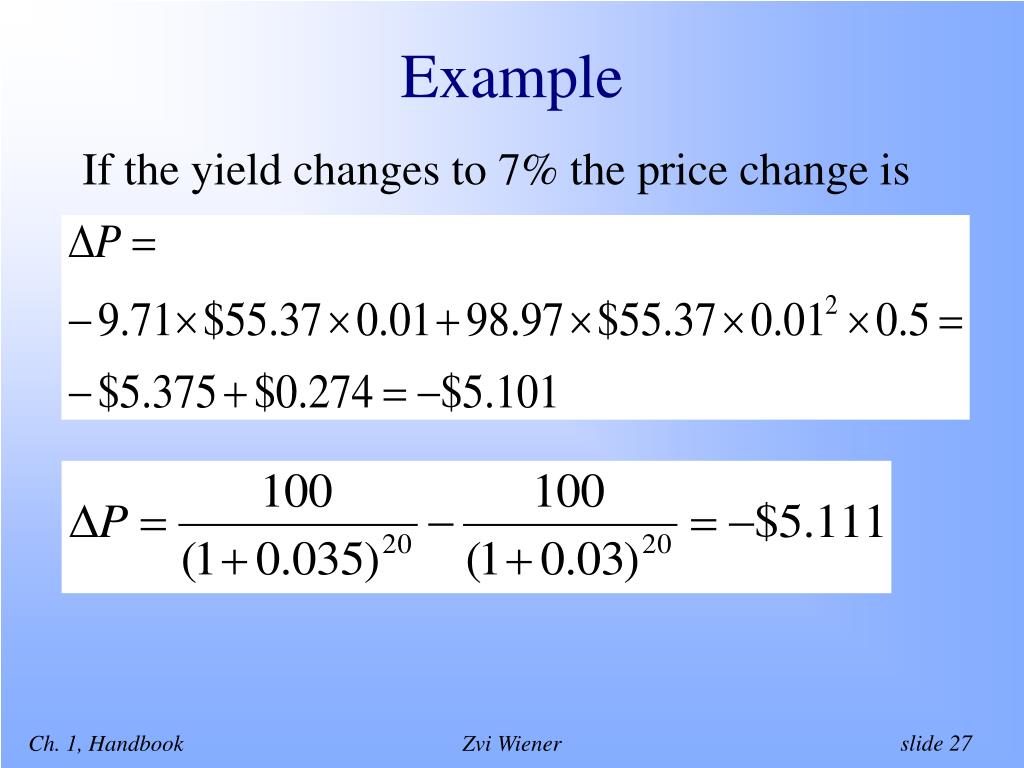 Example

If the yield changes to 7% the price change is

$\Delta P =$
$-9.71 \times \$55.37 \times 0.01 + 98.97 \times \$55.37 \times 0.01^2 \times 0.5 =$
$-\$5.375 + \$0.274 = -\$5.101$

$\Delta P = \frac{100}{(1+0.035)^{20}} - \frac{100}{(1+0.03)^{20}} = -\$5.111$

Ch. 1, Handbook

Zvi Wiener

slide 27